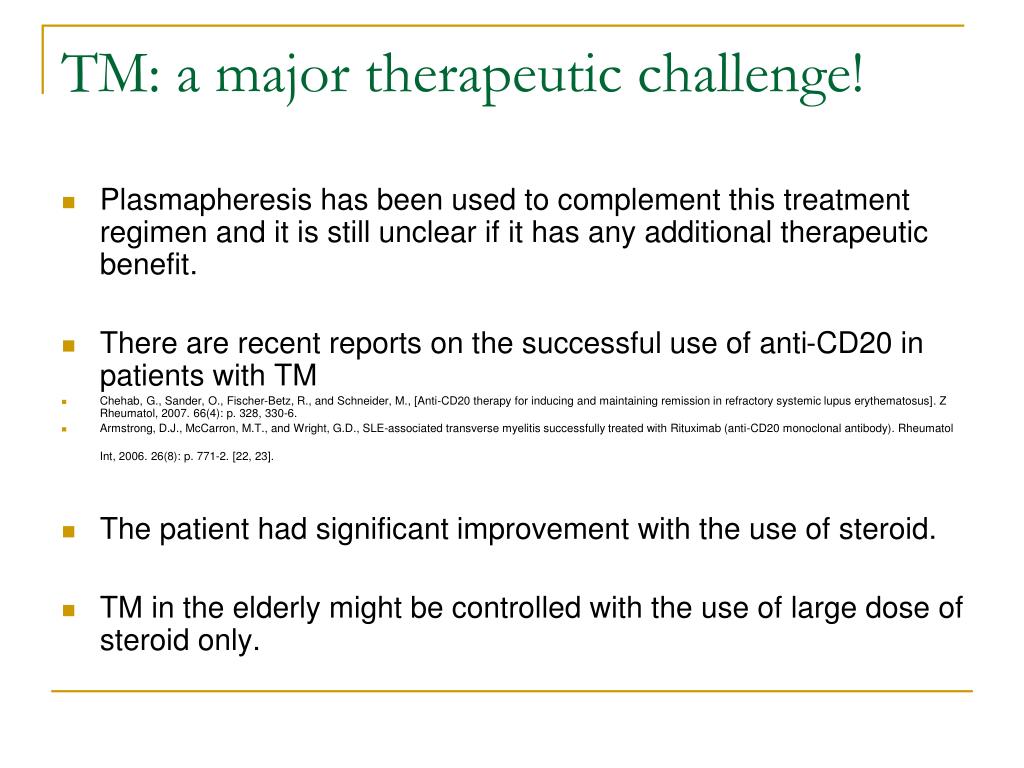 TM: a major therapeutic challenge!

Plasmapheresis has been used to complement this treatment regimen and it is still unclear if it has any additional therapeutic benefit.

There are recent reports on the successful use of anti-CD20 in patients with TM

Chehab, G., Sander, O., Fischer-Betz, R., and Schneider, M., [Anti-CD20 therapy for inducing and maintaining remission in refractory systemic lupus erythematosus]. Z Rheumatol, 2007. 66(4): p. 328, 330-6.

Armstrong, D.J., McCarron, M.T., and Wright, G.D., SLE-associated transverse myelitis successfully treated with Rituximab (anti-CD20 monoclonal antibody). Rheumatol Int, 2006. 26(8): p. 771-2. [22, 23].

The patient had significant improvement with the use of steroid.

TM in the elderly might be controlled with the use of large dose of steroid only.